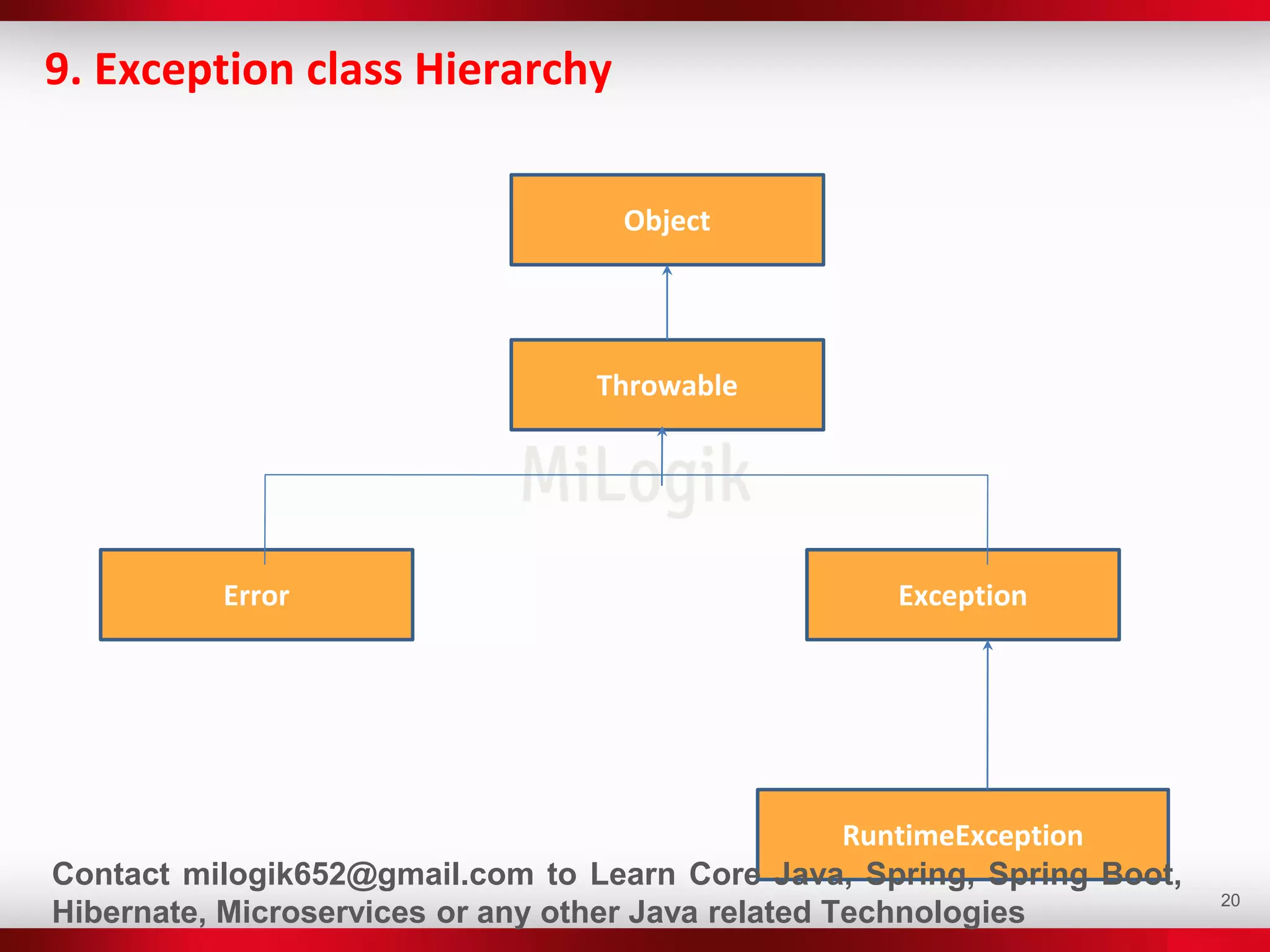 9. Exception class Hierarchy

Object

Throwable

MiLogik

Error

Exception

RuntimeException

Contact milogik652@gmail.com to Learn Core Java, Spring, Spring Boot, Hibernate, Microservices or any other Java related Technologies

20